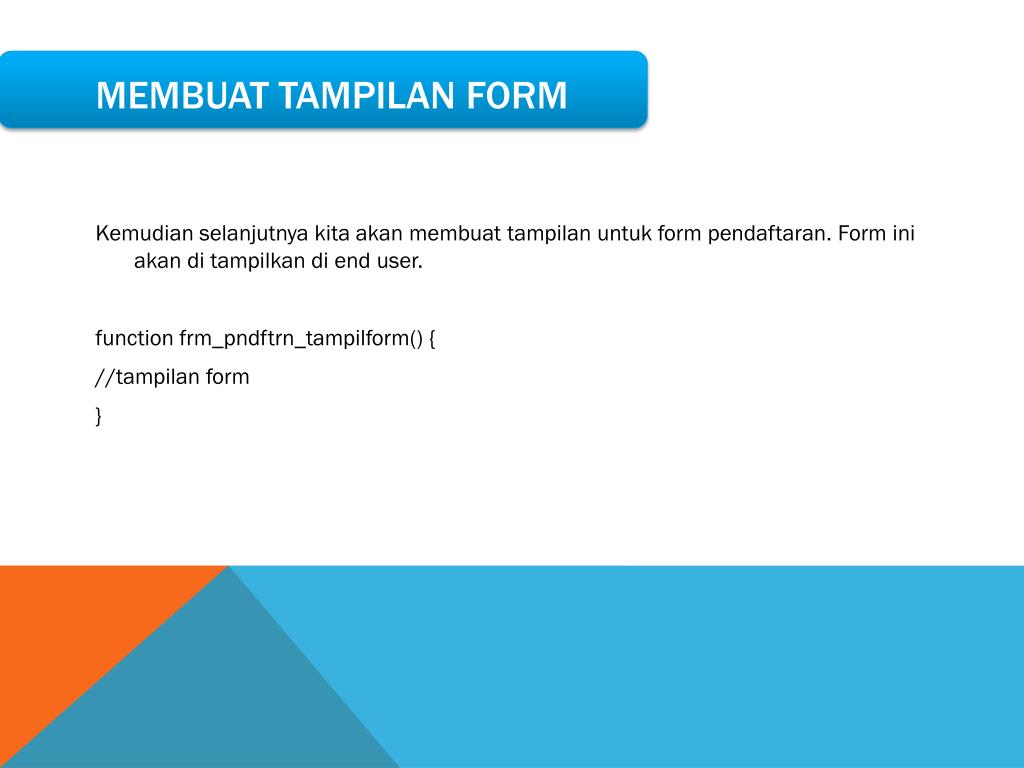 MEMBUAT TAMPILAN FORM

Kemudian selanjutnya kita akan membuat tampilan untuk form pendaftaran. Form ini akan di tampilkan di end user.

function frm_pndftrn_tampilform() {

//tampilan form

}